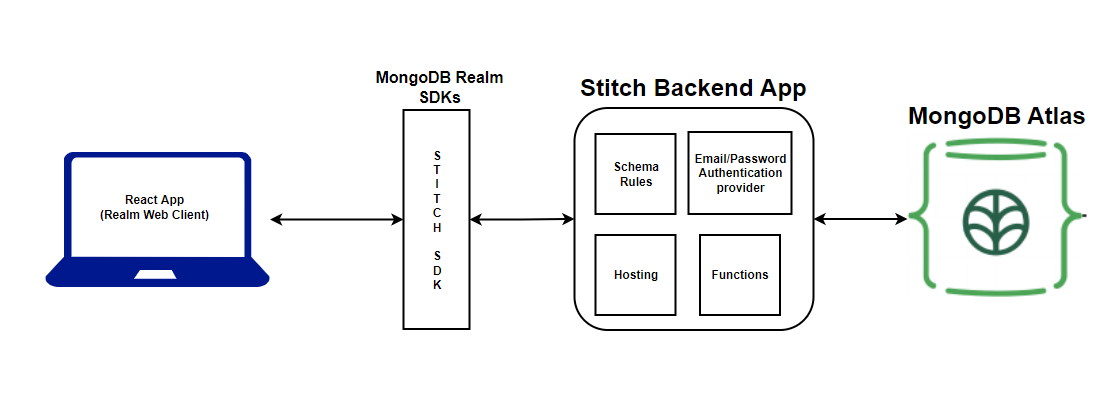 React App
(Realm Web Client)

MongoDB Realm SDKs

S
T
I
T
C
H

S
D
K

Stitch Backend App

Schema Rules

Email/Password Authentication provider

Hosting

Functions

MongoDB Atlas